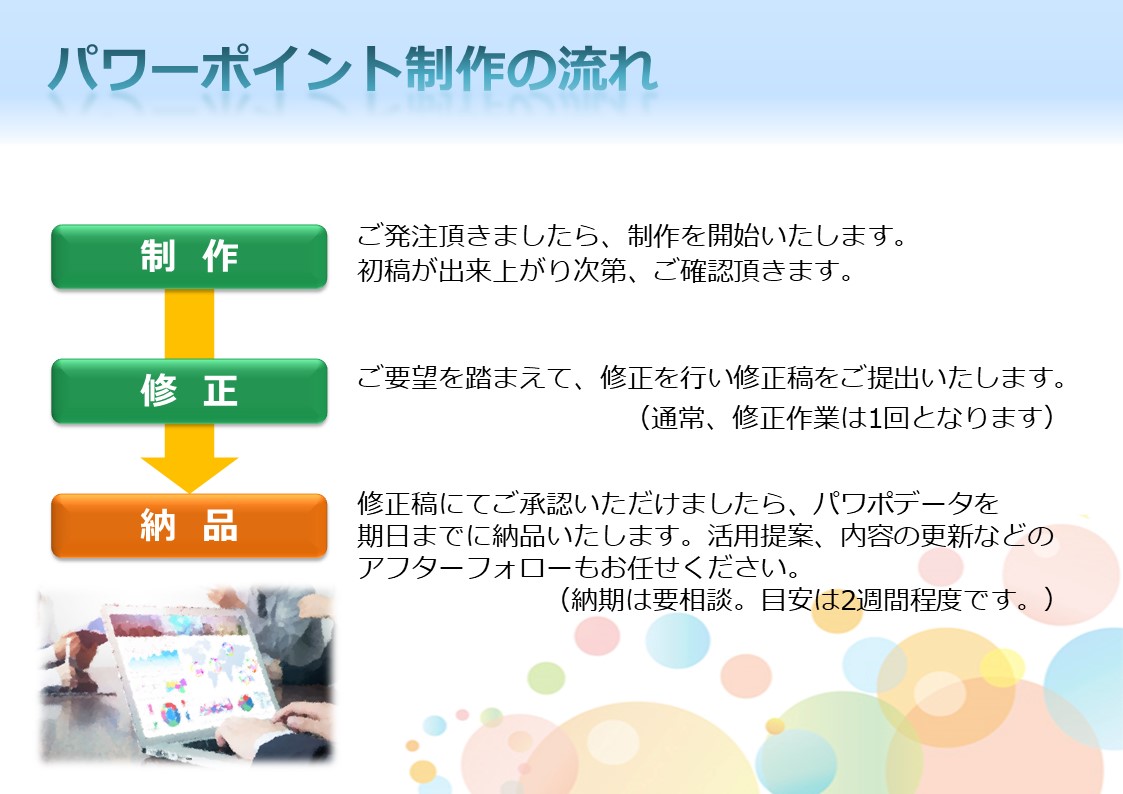 パワーポイント制作の流れ

制　作

ご発注頂きましたら、制作を開始いたします。
初稿が出来上がり次第、ご確認頂きます。

修　正

ご要望を踏まえて、修正を行い修正稿をご提出いたします。
（通常、修正作業は1回となります）

納　品

修正稿にてご承認いただけましたら、パワポデータを期日までに納品いたします。活用提案、内容の更新などのアフターフォローもお任せください。
（納期は要相談。目安は2週間程度です。）